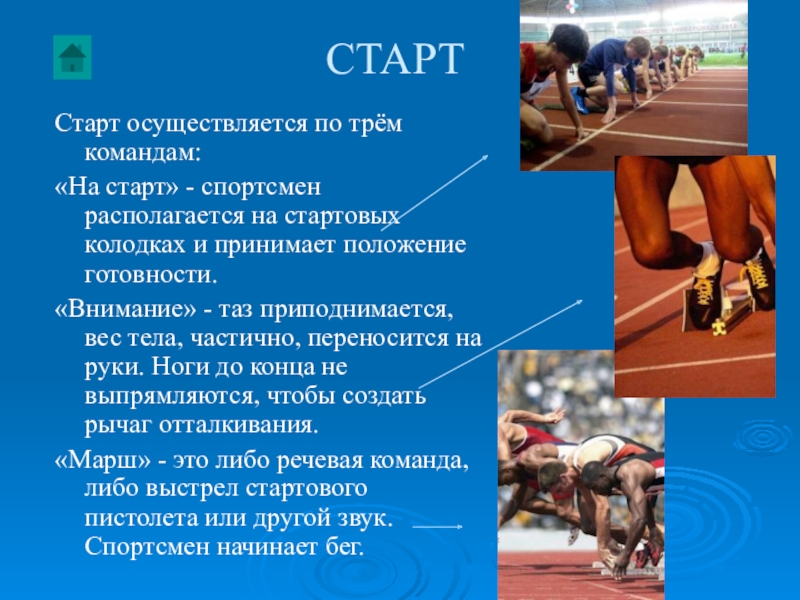 СТАРТ

Старт осуществляется по трём командам:

«На старт» - спортсмен располагается на стартовых колодках и принимает положение готовности.

«Внимание» - таз приподнимается, вес тела, частично, переносится на руки. Ноги до конца не выпрямляются, чтобы создать рычаг отталкивания.

«Марш» - это либо речевая команда, либо выстрел стартового пистолета или другой звук. Спортсмен начинает бег.